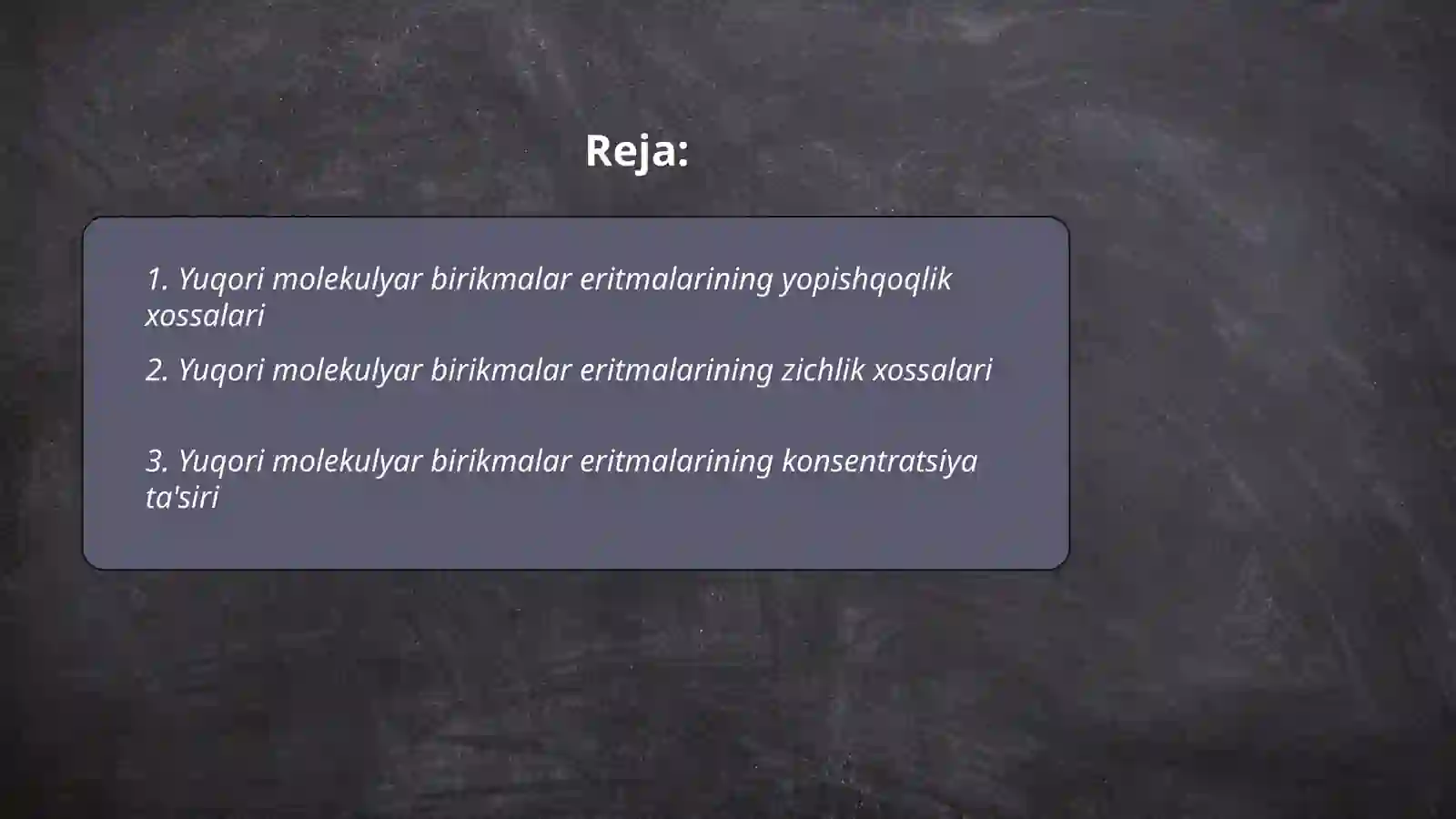 Reja:

1. Yuqori molekulyar birikmalar eritmalarining yopishqoqlik xossalari

2. Yuqori molekulyar birikmalar eritmalarining zichlik xossalari

3. Yuqori molekulyar birikmalar eritmalarining konsentratsiya ta'siri